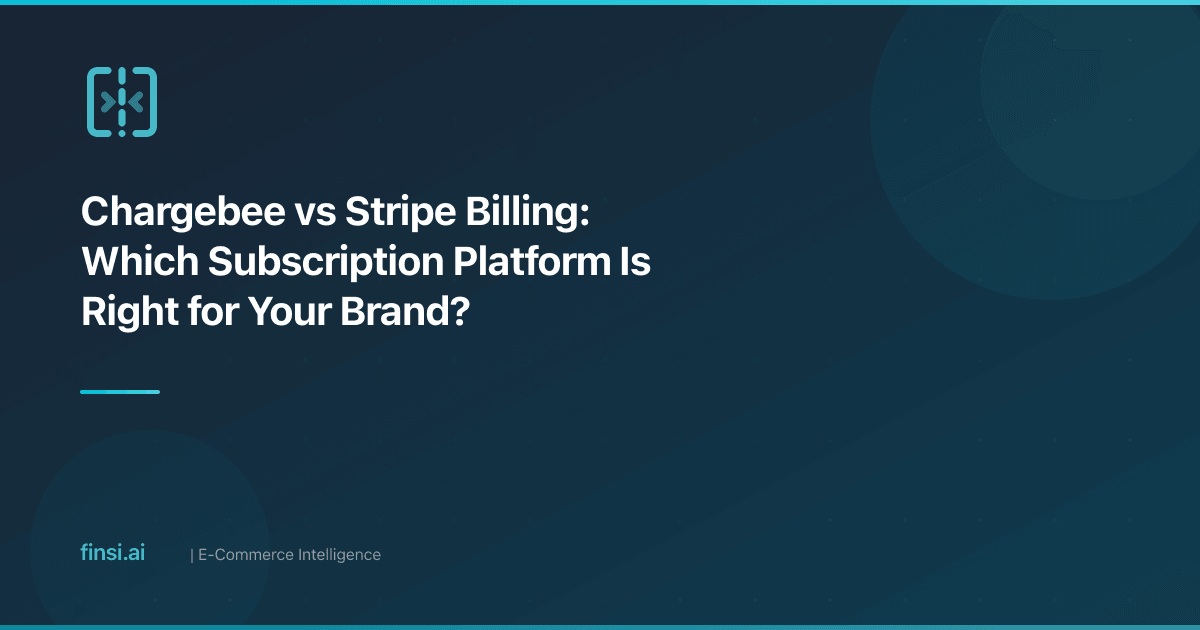 Chargebee vs Stripe Billing: Which Subscription Platform Is Right for Your Brand?

finsi.ai | E-Commerce Intelligence